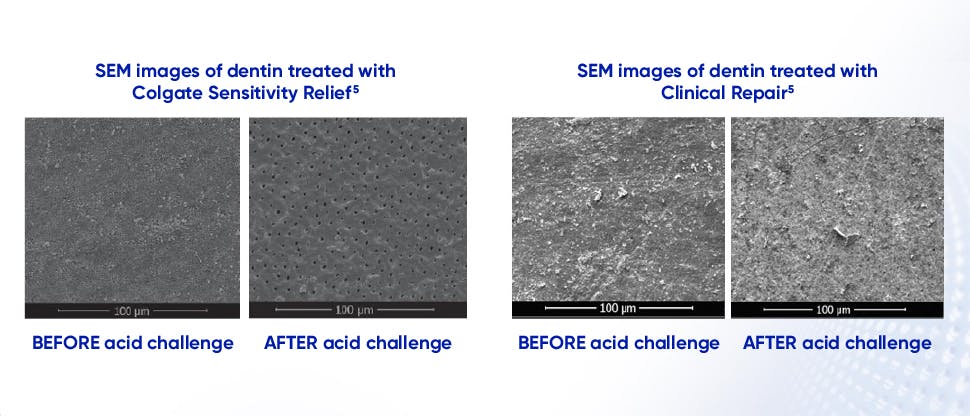 SEM images of dentin treated with Colgate Sensitivity Relief$^5$

100 μm

100 μm

BEFORE acid challenge

AFTER acid challenge

SEM images of dentin treated with Clinical Repair$^5$

100 μm

100 μm

BEFORE acid challenge

AFTER acid challenge